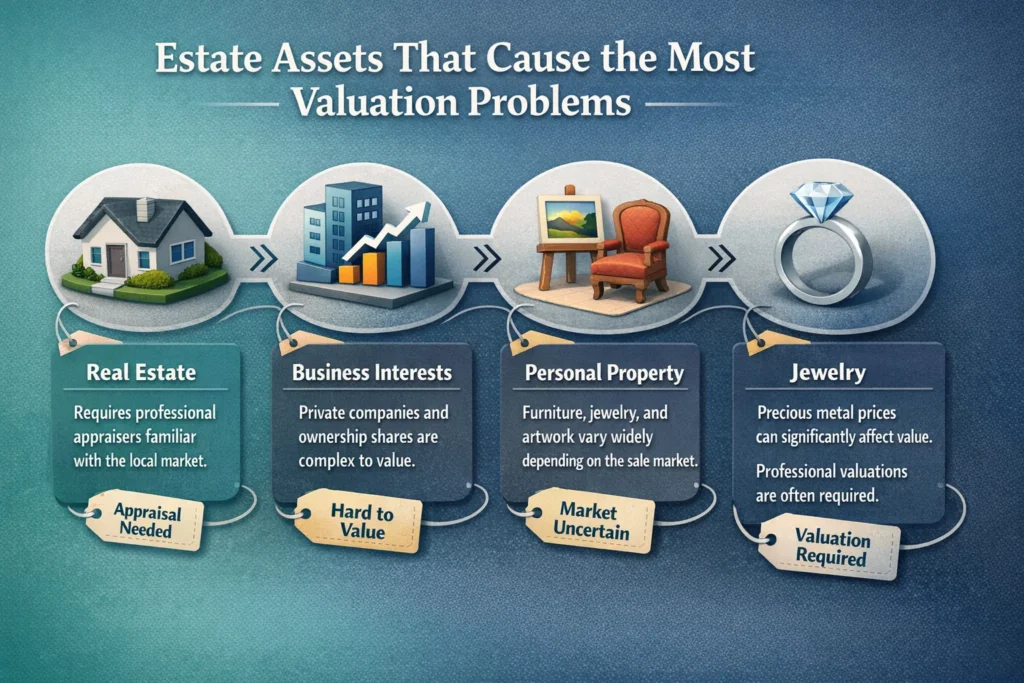 Estate Assets That Cause the Most Valuation Problems

Real Estate

Requires professional appraisers familiar with the local market.

Appraisal Needed

Business Interests

Private companies and ownership shares are complex to value.

Hard to Value

Personal Property

Furniture, jewelry, and artwork vary widely depending on the sale market.

Market Uncertain

Jewelry

Precious metal prices can significantly affect value.

Professional valuations are often required.

Valuation Required